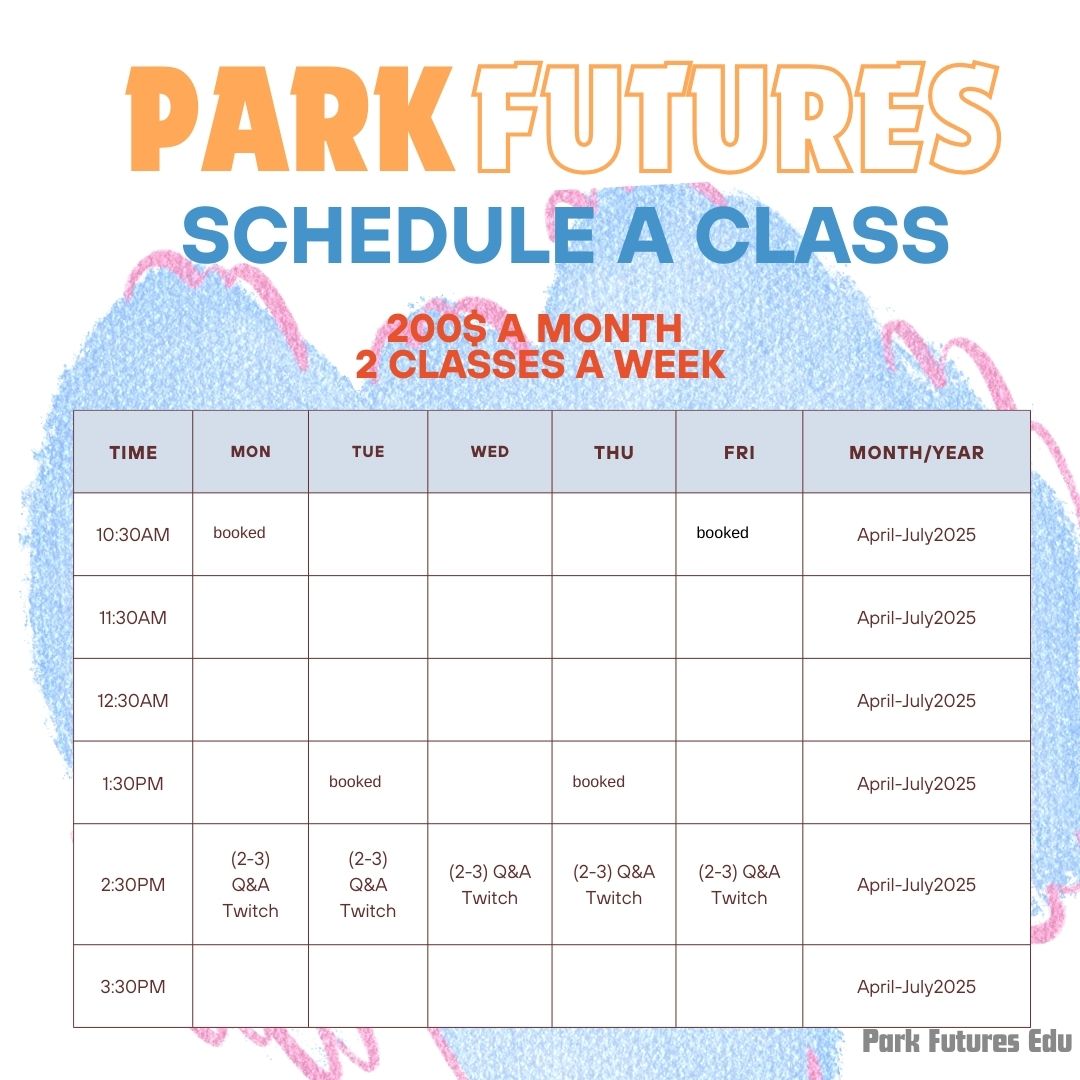 PARK FUTURES

SCHEDULE A CLASS

200$ A MONTH
2 CLASSES A WEEK

| TIME | MON | TUE | WED | THU | FRI | MONTH/YEAR |
|---|---|---|---|---|---|---|
| 10:30AM | booked | | | | booked | April-July2025 |
| 11:30AM | | | | | | April-July2025 |
| 12:30AM | | | | | | April-July2025 |
| 1:30PM | | booked | | booked | | April-July2025 |
| 2:30PM | (2-3) Q&A Twitch | (2-3) Q&A Twitch | (2-3) Q&A Twitch | (2-3) Q&A Twitch | (2-3) Q&A Twitch | April-July2025 |
| 3:30PM | | | | | | April-July2025 |

Park Futures Edu